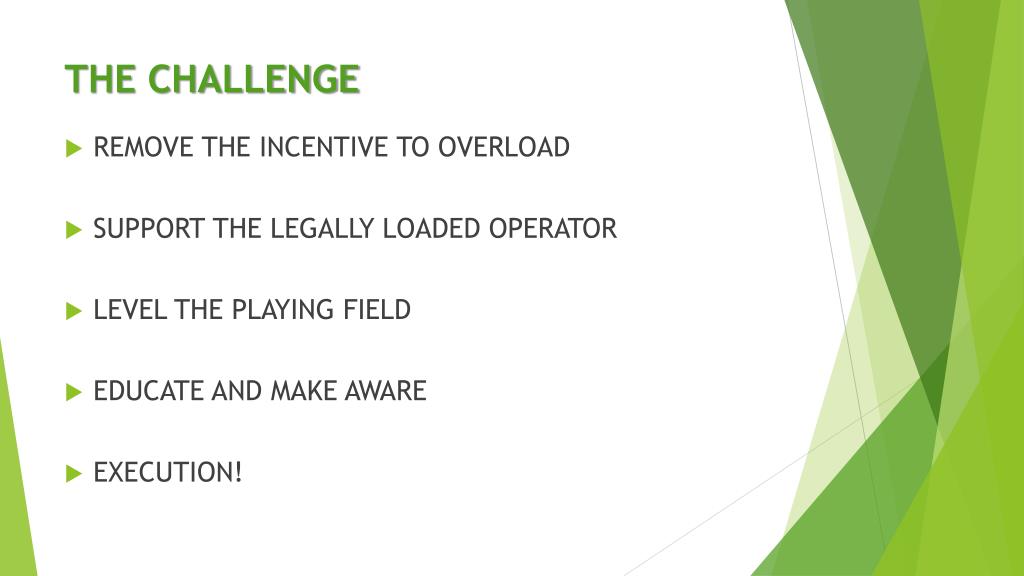 THE CHALLENGE

REMOVE THE INCENTIVE TO OVERLOAD

SUPPORT THE LEGALLY LOADED OPERATOR

LEVEL THE PLAYING FIELD

EDUCATE AND MAKE AWARE

EXECUTION!